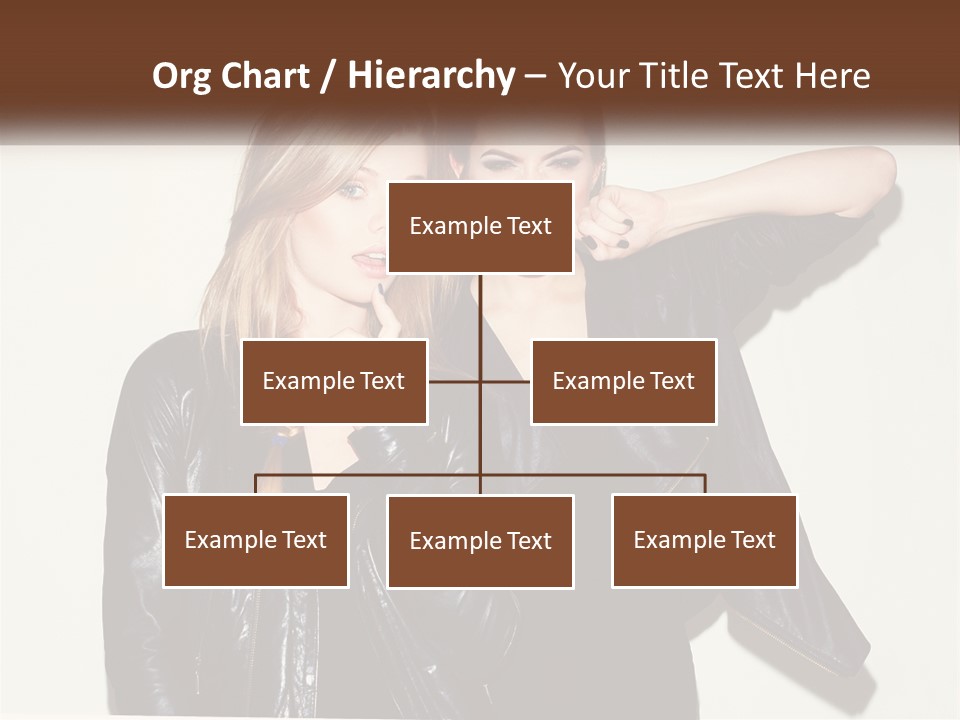 Org Chart / Hierarchy – Your Title Text Here

Example Text

Example Text

Example Text

Example Text

Example Text

Example Text